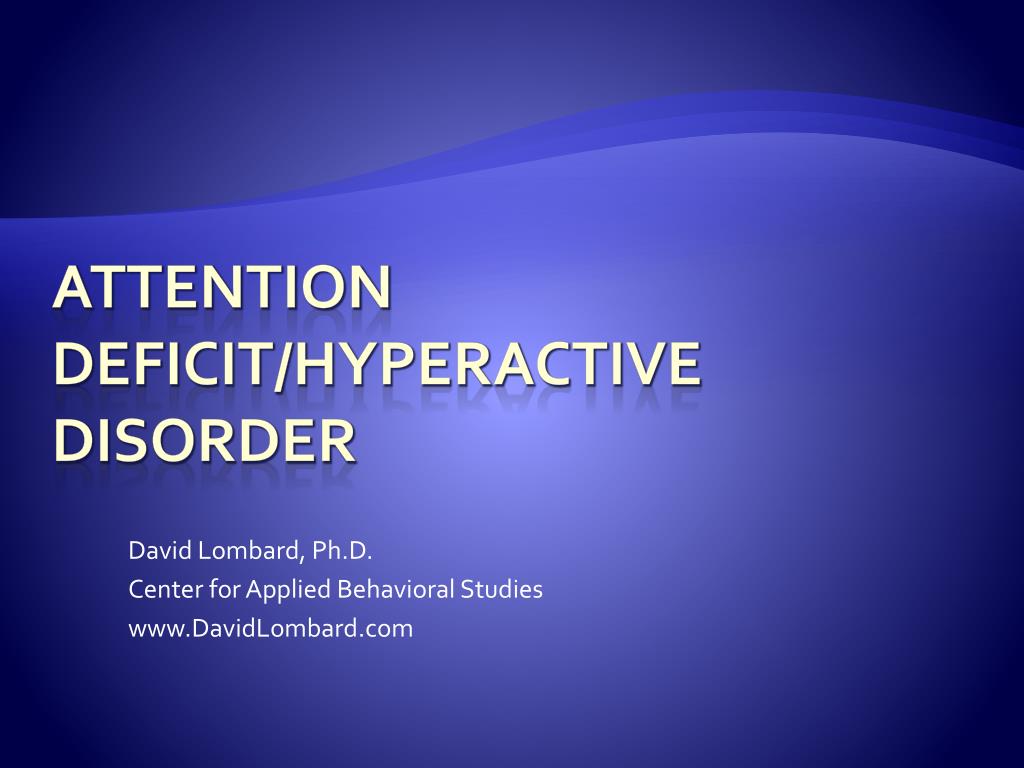 ATTENTION DEFICIT/HYPERACTIVE DISORDER

David Lombard, Ph.D.
Center for Applied Behavioral Studies
www.DavidLombard.com